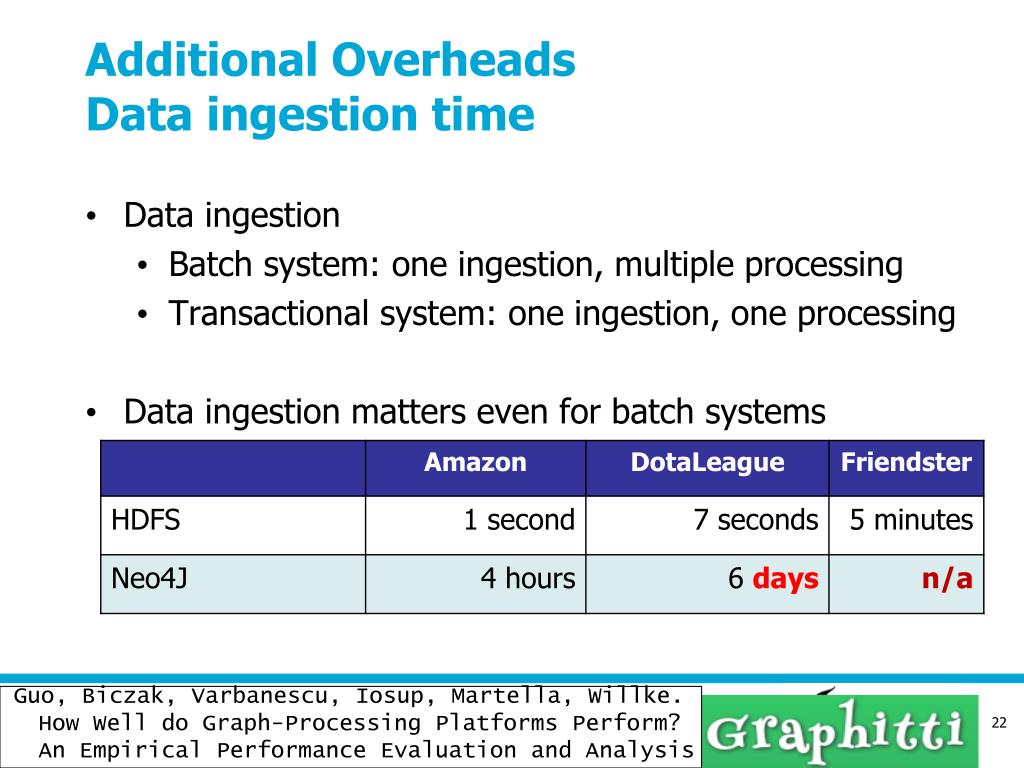 Additional Overheads
Data ingestion time

• Data ingestion
  • Batch system: one ingestion, multiple processing
  • Transactional system: one ingestion, one processing

• Data ingestion matters even for batch systems

| | Amazon | DotaLeague | Friendster |
|---|---|---|---|
| HDFS | 1 second | 7 seconds | 5 minutes |
| Neo4J | 4 hours | 6 days | n/a |

Guo, Biczak, Varbanescu, Iosup, Martella, Willke.
How Well do Graph-Processing Platforms Perform?
An Empirical Performance Evaluation and Analysis

Graphitti

22